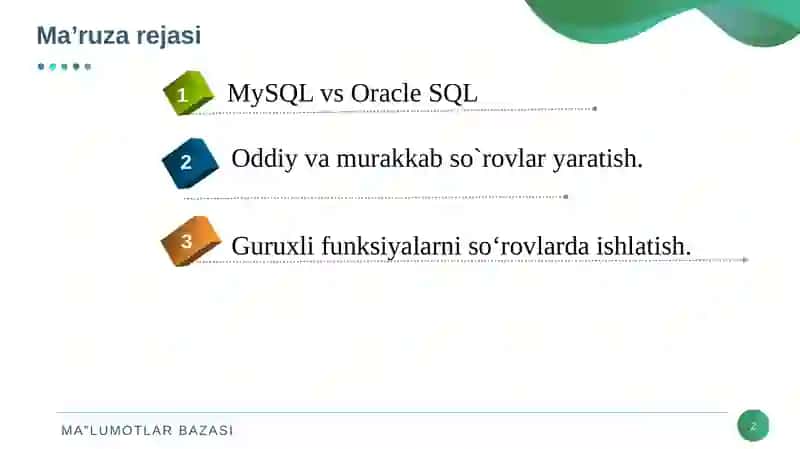 Ma’ruza rejasi

1 MySQL vs Oracle SQL

2 Oddiy va murakkab so`rovlar yaratish.

3 Guruxli funksiyalarni so‘rovlarda ishlatish.

MA"LUMOTLAR BAZASI

2